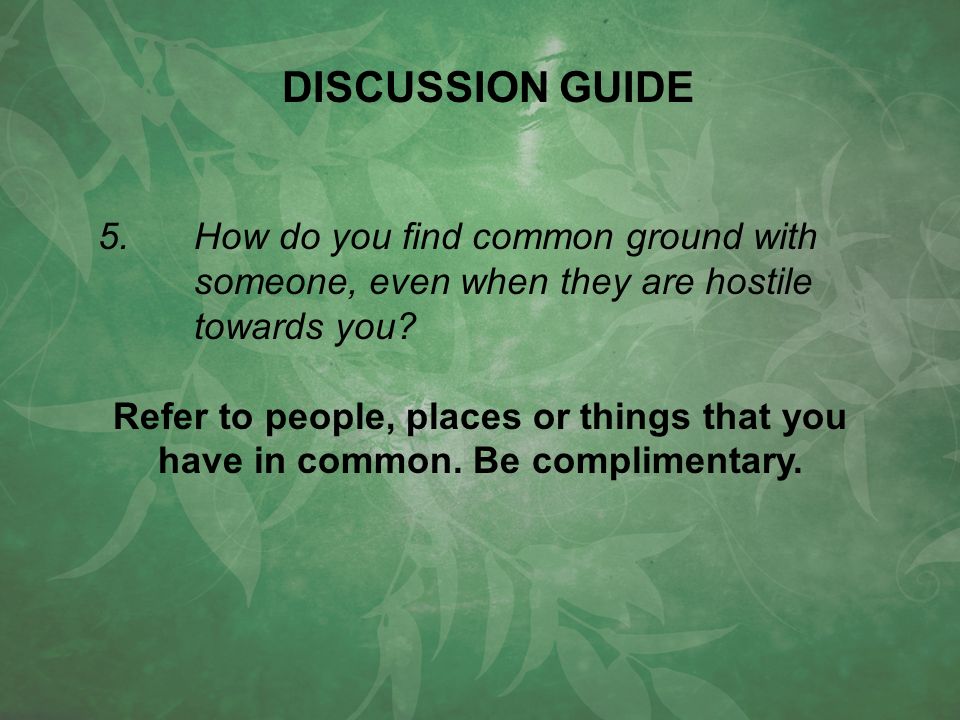 DISCUSSION GUIDE

5. How do you find common ground with someone, even when they are hostile towards you?

Refer to people, places or things that you have in common. Be complimentary.